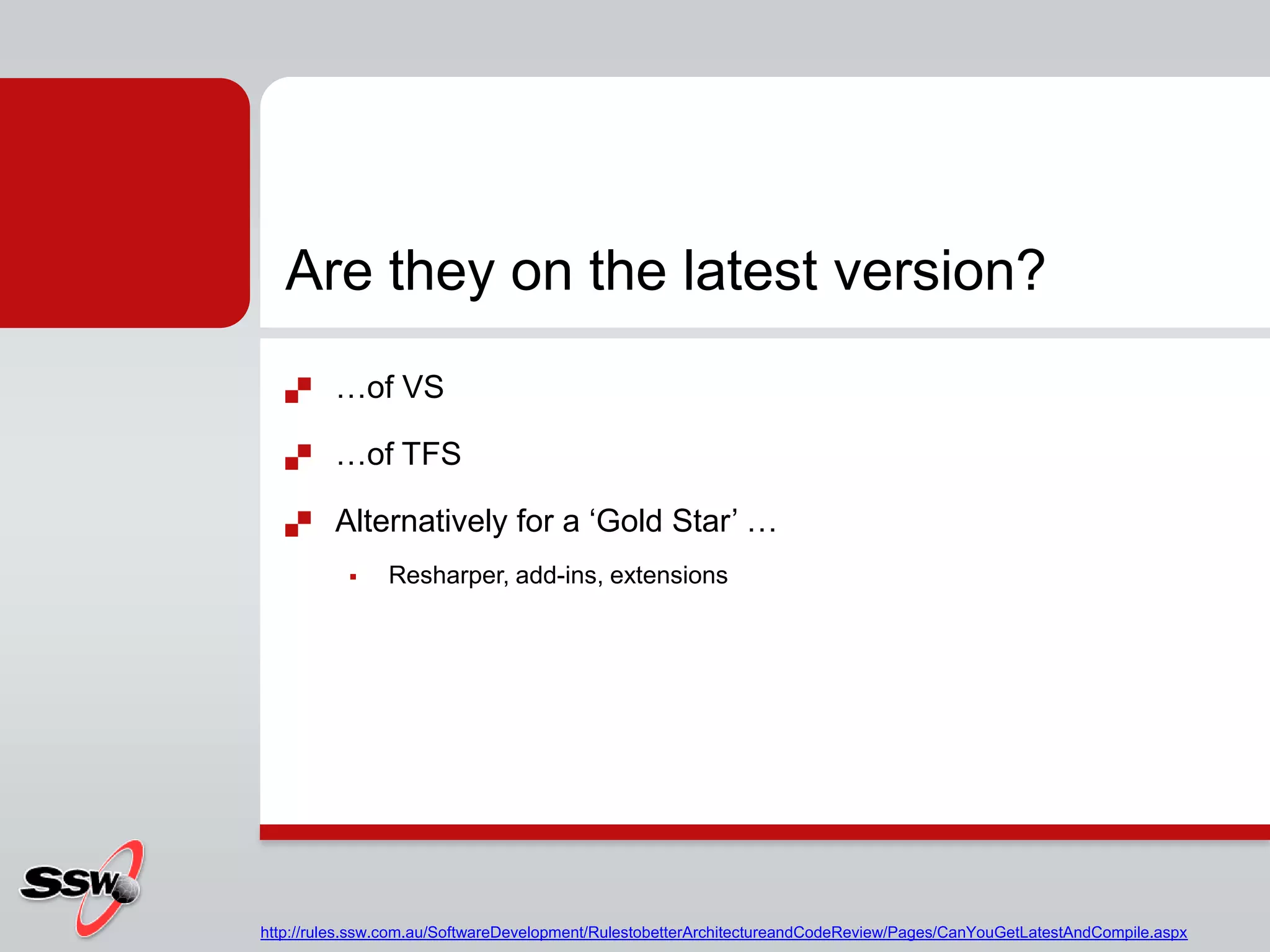 Are they on the latest version?

…of VS

…of TFS

Alternatively for a ‘Gold Star’ …

Resharper, add-ins, extensions

SSW

http://rules.ssw.com.au/SoftwareDevelopment/RulestobetterArchitectureandCodeReview/Pages/CanYouGetLatestAndCompile.aspx